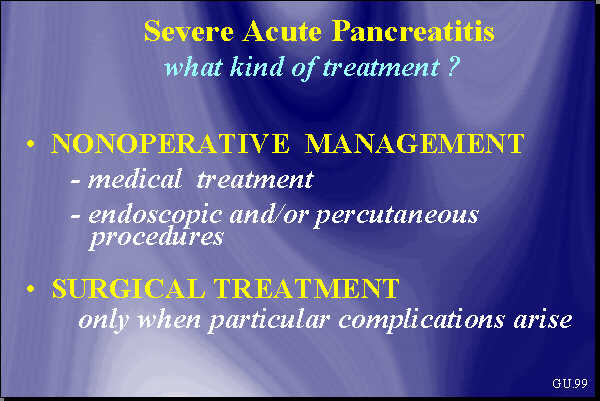 Severe Acute Pancreatitis
what kind of treatment ?

• NONOPERATIVE MANAGEMENT
- medical treatment
- endoscopic and/or percutaneous procedures

• SURGICAL TREATMENT
only when particular complications arise

GU.99